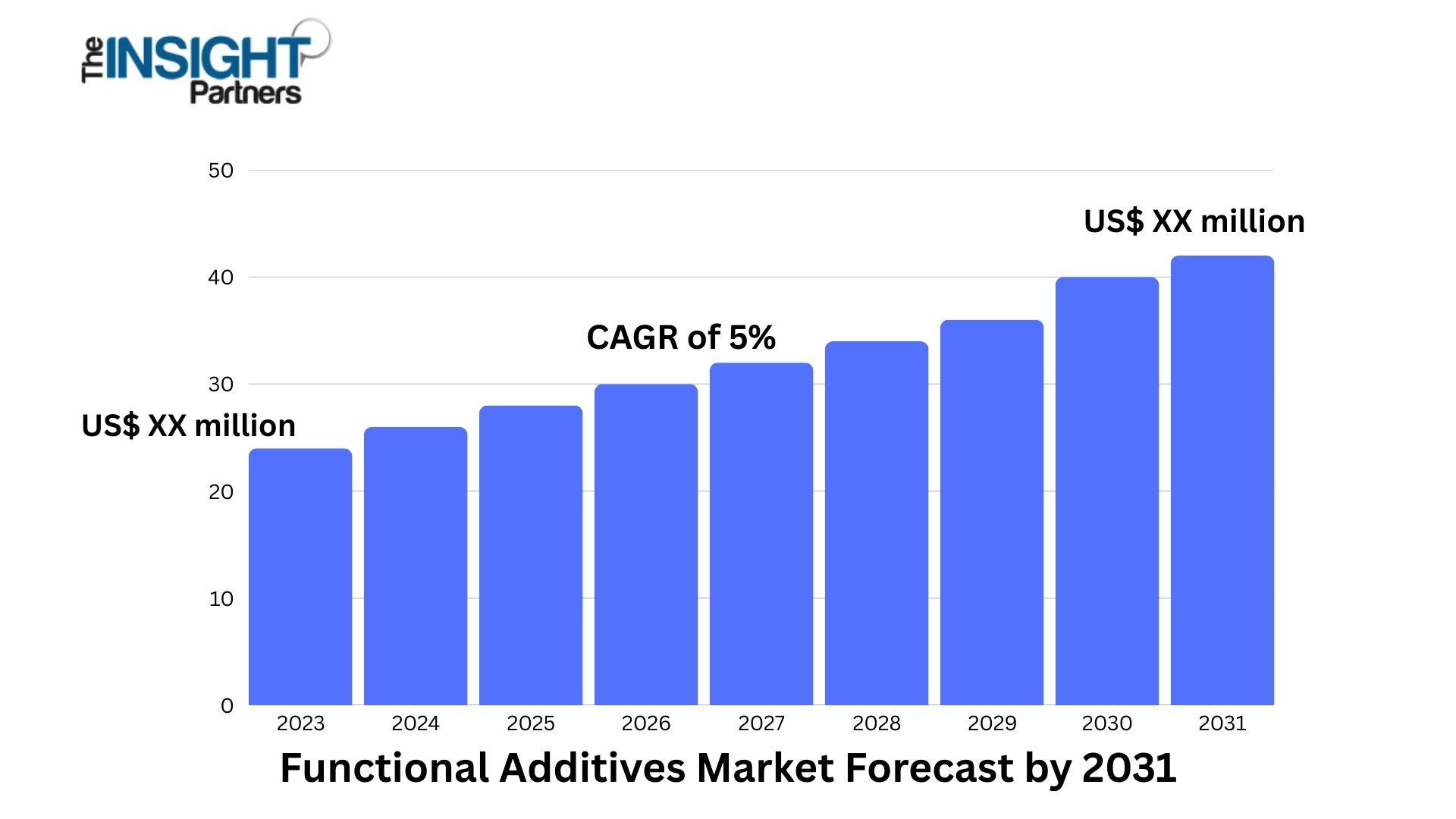 The INSIGHT Partners

50
40
30
20
10
0

US$ XX million

CAGR of 5%

US$ XX million

2023
2024
2025
2026
2027
2028
2029
2030
2031

Functional Additives Market Forecast by 2031